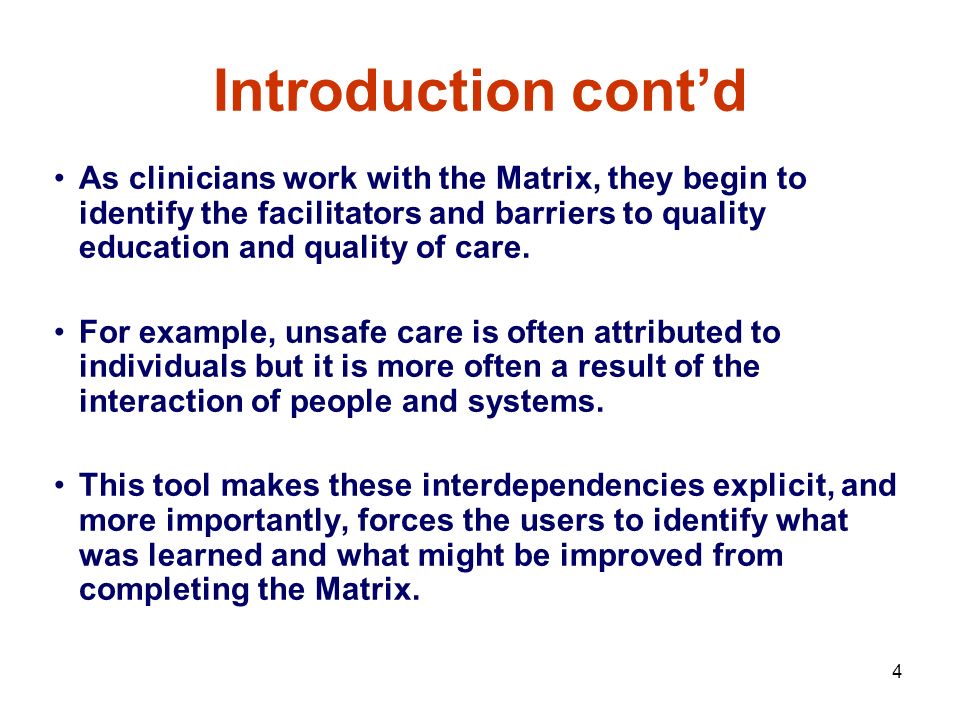 Introduction cont’d

• As clinicians work with the Matrix, they begin to identify the facilitators and barriers to quality education and quality of care.

• For example, unsafe care is often attributed to individuals but it is more often a result of the interaction of people and systems.

• This tool makes these interdependencies explicit, and more importantly, forces the users to identify what was learned and what might be improved from completing the Matrix.

4